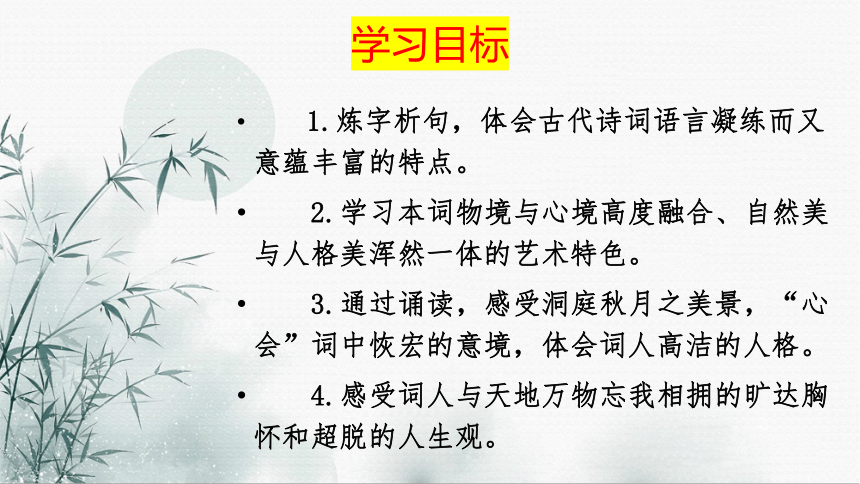 学习目标

• 1.炼字析句，体会古代诗词语言凝练而又意蕴丰富的特点。

• 2.学习本词物境与心境高度融合、自然美与人格美浑然一体的艺术特色。

• 3.通过诵读，感受洞庭秋月之美景，“心会”词中恢宏的意境，体会词人高洁的人格。

• 4.感受词人与天地万物忘我相拥的旷达胸怀和超脱的人生观。